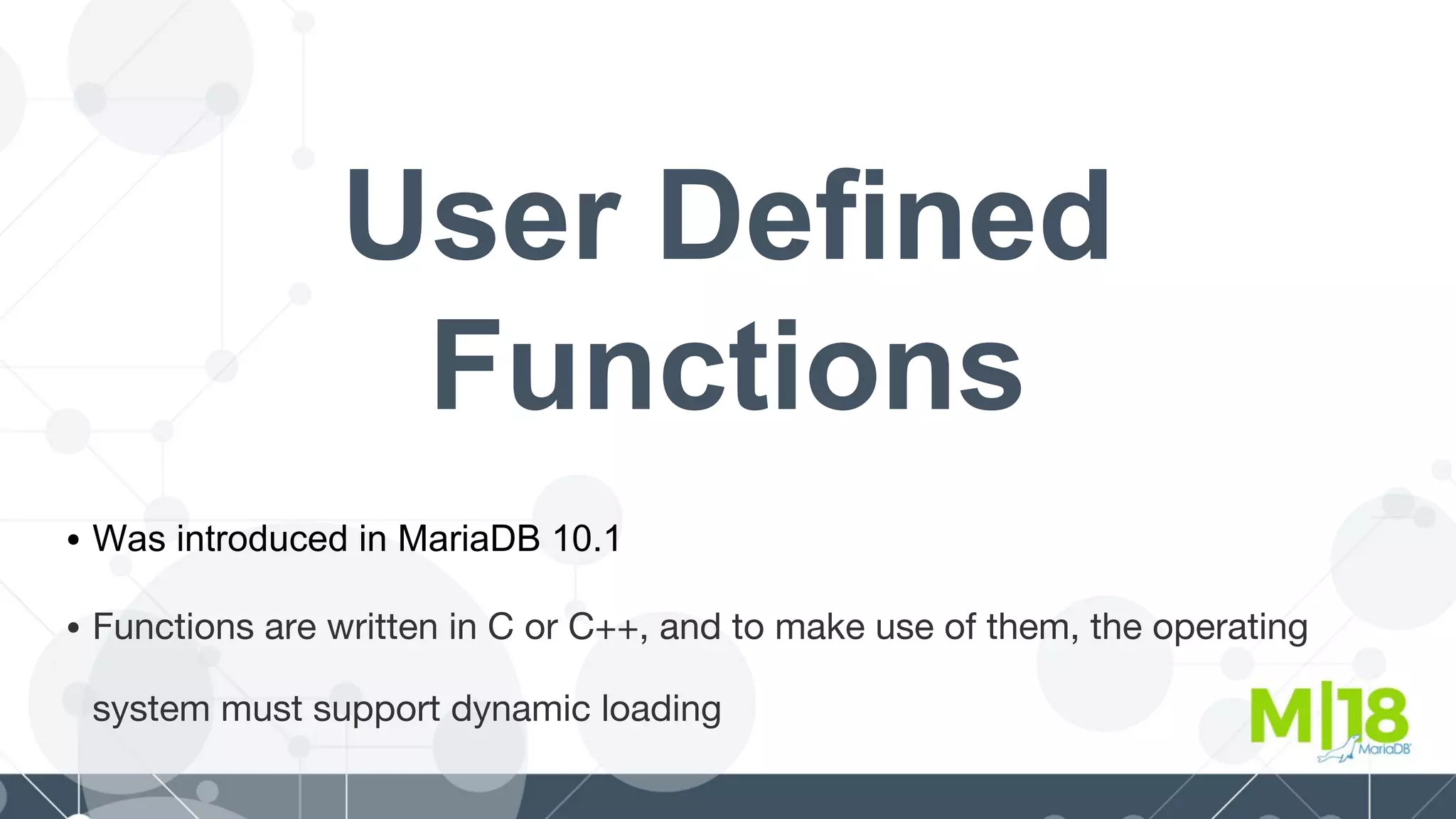 User Defined Functions

• Was introduced in MariaDB 10.1

• Functions are written in C or C++, and to make use of them, the operating system must support dynamic loading

M|18 MariaDB